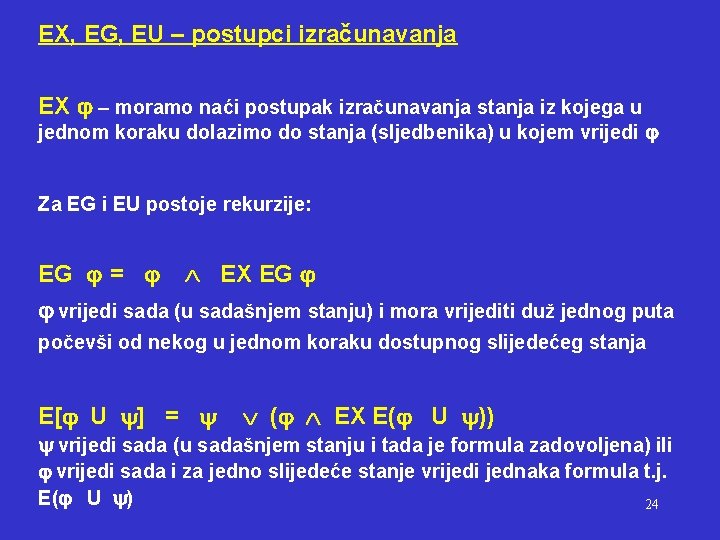 EX, EG, EU – postupci izračunavanja

EX $\varphi$ – moramo naći postupak izračunavanja stanja iz kojega u jednom koraku dolazimo do stanja (sljedbenika) u kojem vrijedi $\varphi$

Za EG i EU postoje rekurzije:

EG $\varphi$ = $\varphi$ $\wedge$ EX EG $\varphi$

$\varphi$ vrijedi sada (u sadašnjem stanju) i mora vrijediti duž jednog puta počevši od nekog u jednom koraku dostupnog slijedećeg stanja

E[$\varphi$ U $\psi$] = $\psi$ $\vee$ ($\varphi$ $\wedge$ EX E($\varphi$ U $\psi$))

$\psi$ vrijedi sada (u sadašnjem stanju i tada je formula zadovoljena) ili $\varphi$ vrijedi sada i za jedno slijedeće stanje vrijedi jednaka formula t.j. E($\varphi$ U $\psi$)

24